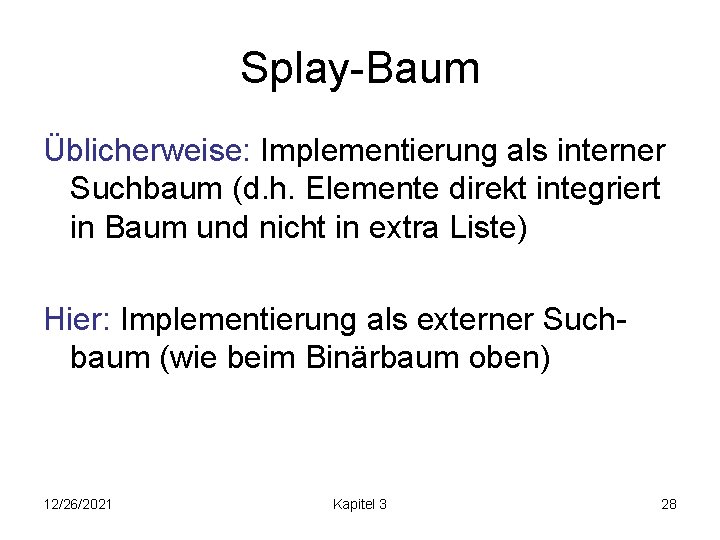 Splay-Baum

Üblicherweise: Implementierung als interner Suchbaum (d.h. Elemente direkt integriert in Baum und nicht in extra Liste)

Hier: Implementierung als externer Suchbaum (wie beim Binärbaum oben)

12/26/2021 Kapitel 3 28